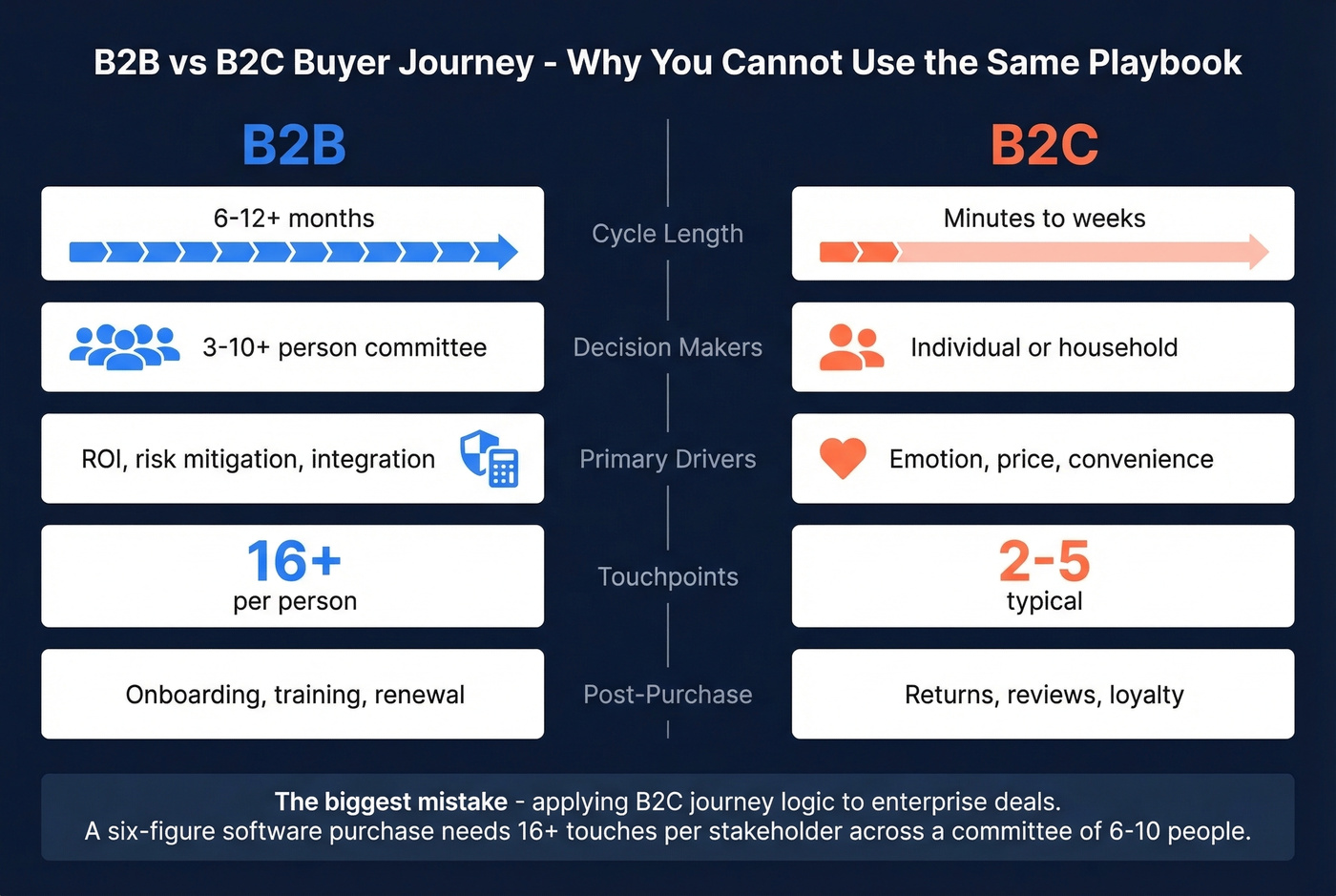 B2B vs B2C Buyer Journey - Why You Cannot Use the Same Playbook

| B2B | | B2C |
|---|---|---|
| 6-12+ months | Cycle Length | Minutes to weeks |
| 3-10+ person committee | Decision Makers | Individual or household |
| ROI, risk mitigation, integration | Primary Drivers | Emotion, price, convenience |
| 16+ per person | Touchpoints | 2-5 typical |
| Onboarding, training, renewal | Post-Purchase | Returns, reviews, loyalty |

The biggest mistake - applying B2C journey logic to enterprise deals.
A six-figure software purchase needs 16+ touches per stakeholder across a committee of 6-10 people.